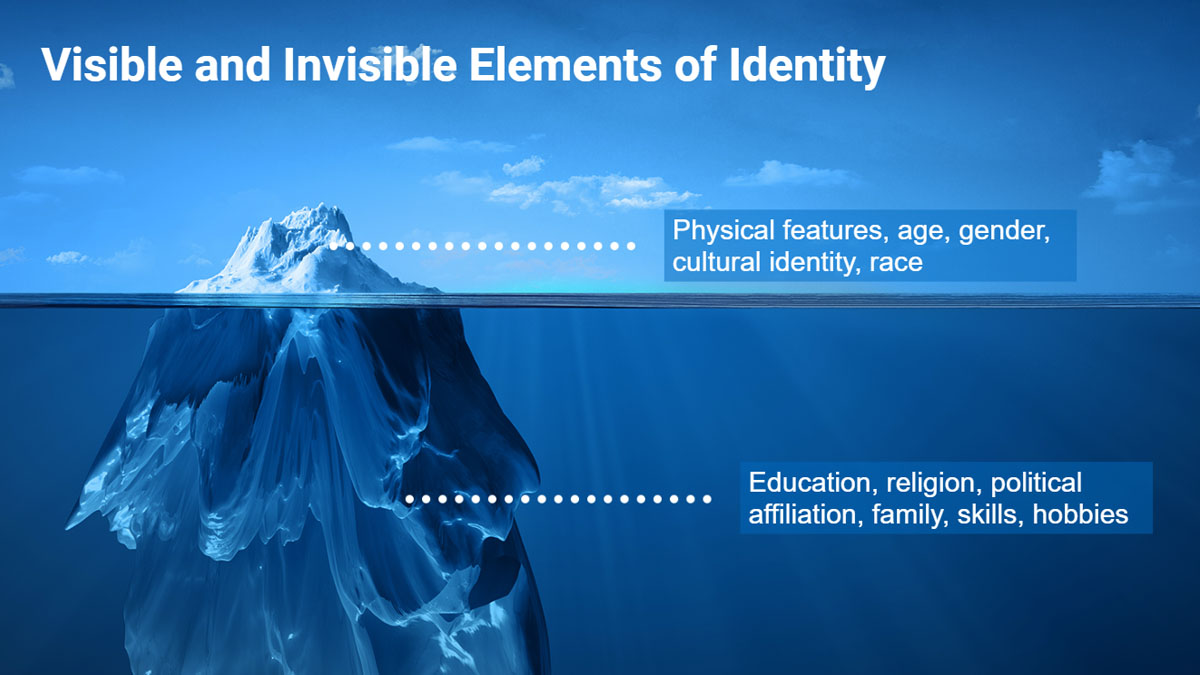 Visible and Invisible Elements of Identity

Physical features, age, gender, cultural identity, race

Education, religion, political affiliation, family, skills, hobbies